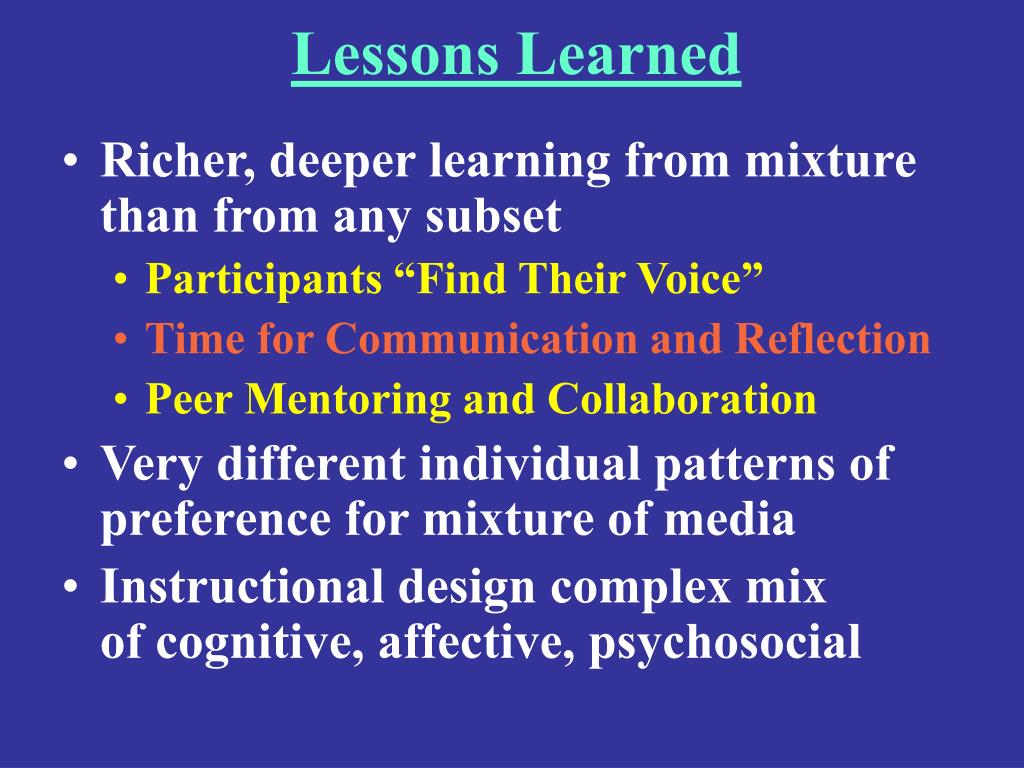 Lessons Learned

• Richer, deeper learning from mixture than from any subset
  • Participants “Find Their Voice”
  • Time for Communication and Reflection
  • Peer Mentoring and Collaboration
• Very different individual patterns of preference for mixture of media
• Instructional design complex mix of cognitive, affective, psychosocial